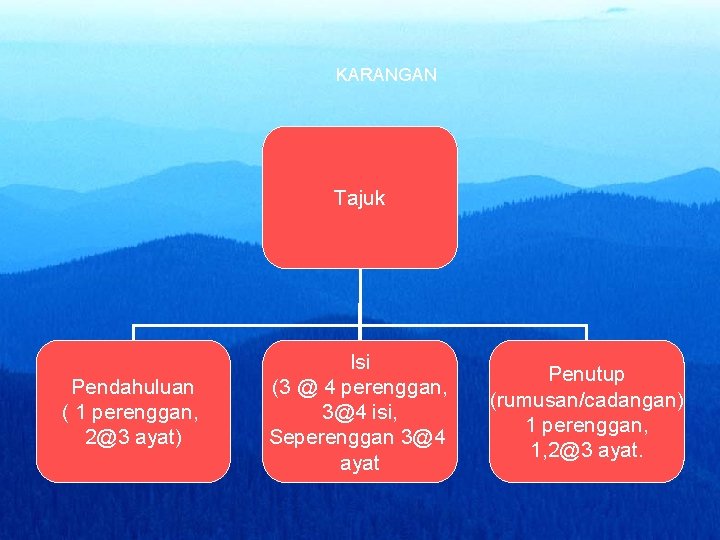 KARANGAN

Tajuk

Pendahuluan
( 1 perenggan,
2@3 ayat)

Isi
(3 @ 4 perenggan,
3@4 isi,
Seperenggan 3@4
ayat

Penutup
(rumusan/cadangan)
1 perenggan,
1,2@3 ayat.